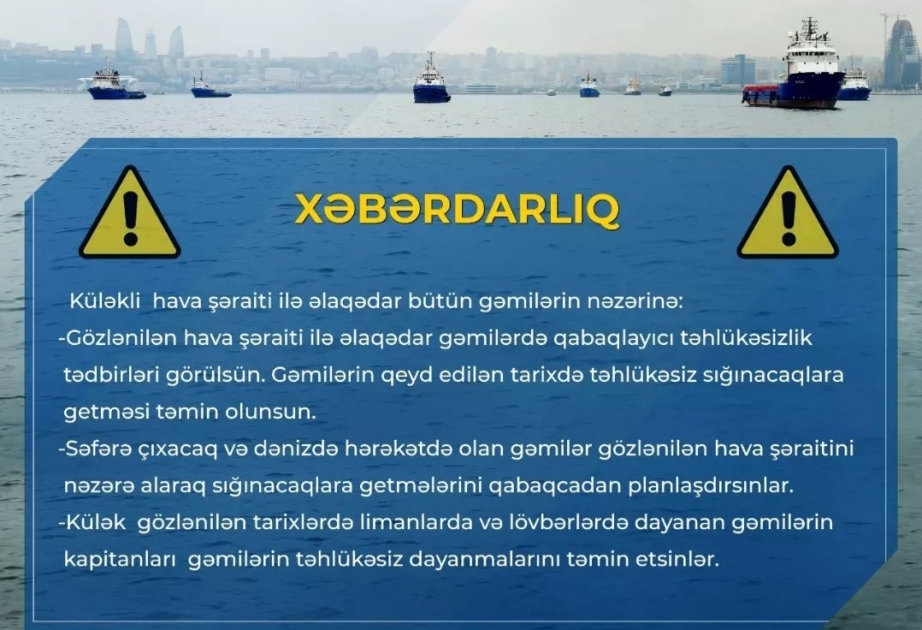 XƏBƏRDARLIQ

Küləkli hava şəraiti ilə əlaqədar bütün gəmilərin nəzərinə:
-Gözlənilən hava şəraiti ilə əlaqədar gəmilərdə qabaqlayıcı təhlükəsizlik tədbirləri görülsün. Gəmilərin qeyd edilən tarixdə təhlükəsiz sığınacaqlara getməsi təmin olunsun.
-Səfərə çıxacaq və dənizdə hərəkətdə olan gəmilər gözlənilən hava şəraitini nəzərə alaraq sığınacaqlara getmələrini qabaqcadan planlaşdırsınlar.
-Külək gözlənilən tarixlərdə limanlarda və lövbərlərdə dayanan gəmilərin kapitanları gəmilərin təhlükəsiz dayanmalarını təmin etsinlər.